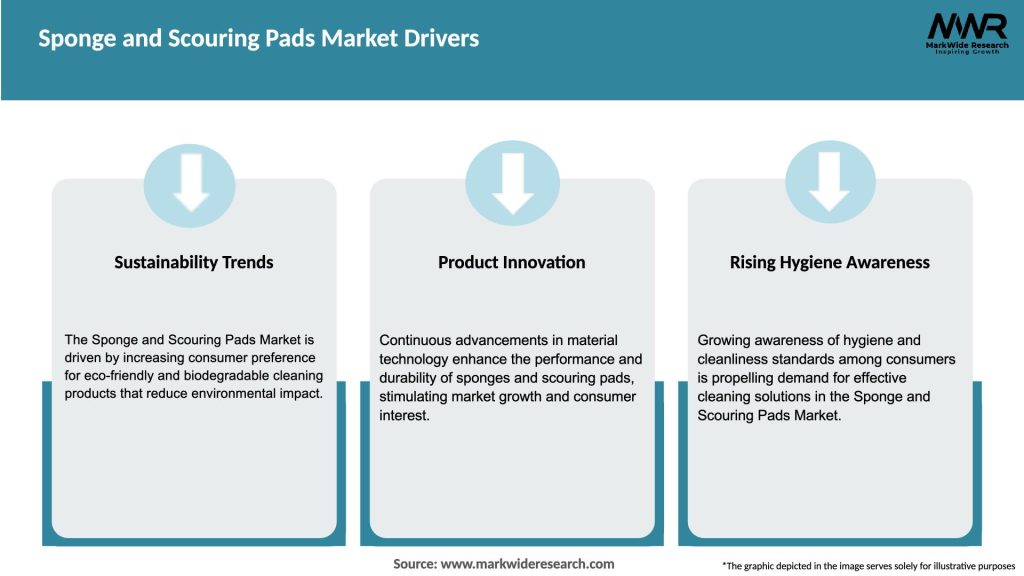 Sponge and Scouring Pads Market Drivers

MWR
MarkWide Research
Inspiring Growth

Sustainability Trends

The Sponge and Scouring Pads Market is driven by increasing consumer preference for eco-friendly and biodegradable cleaning products that reduce environmental impact.

Product Innovation

Continuous advancements in material technology enhance the performance and durability of sponges and scouring pads, stimulating market growth and consumer interest.

Rising Hygiene Awareness

Growing awareness of hygiene and cleanliness standards among consumers is propelling demand for effective cleaning solutions in the Sponge and Scouring Pads Market.

Source: www.markwideresearch.com

*The graphic depicted in the image serves solely for illustrative purposes